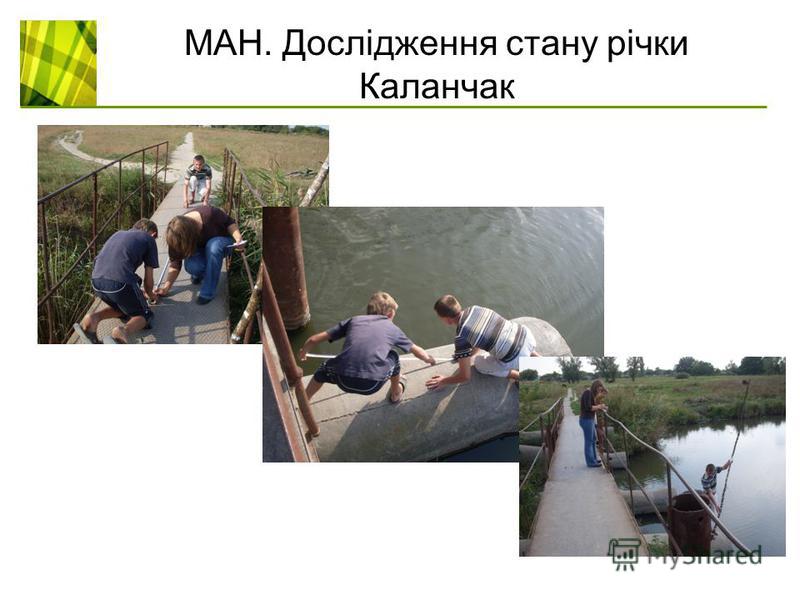 МАН. Дослідження стану річки Каланчак

MyShared